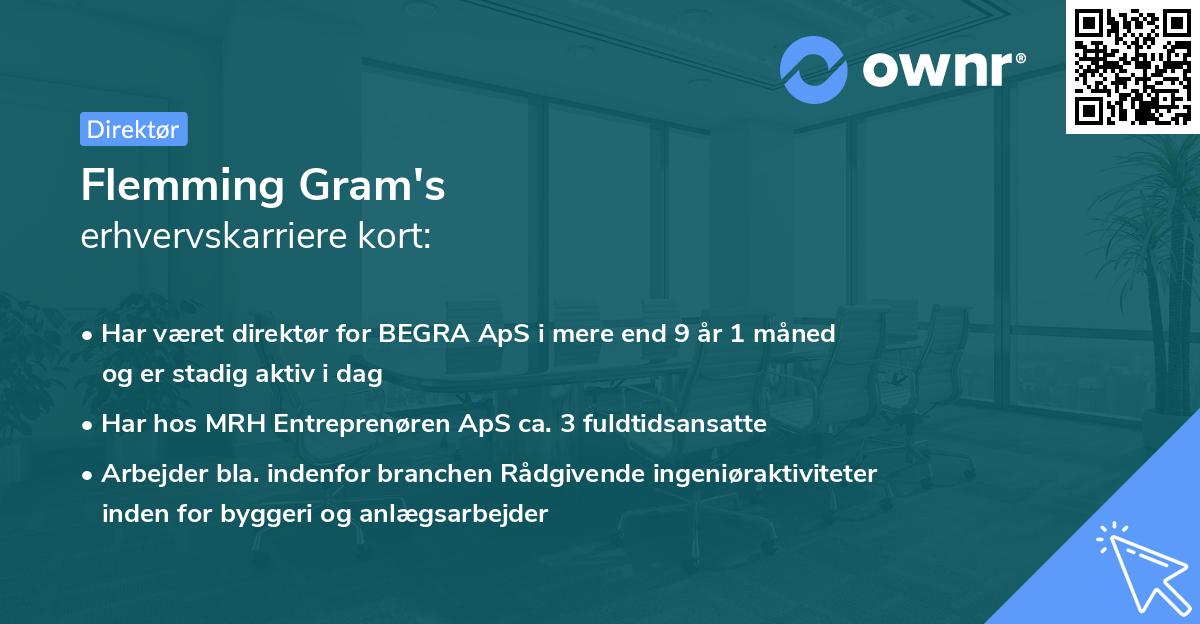 ownr®

Direktør

Flemming Gram's
erhvervskarriere kort:

• Har været direktør for BEGRA ApS i mere end 9 år 1 måned og er stadig aktiv i dag

• Har hos MRH Entreprenøren ApS ca. 3 fuldtidsansatte

• Arbejder bla. indenfor branchen Rådgivende ingeniøraktiviteter inden for byggeri og anlægsarbejder